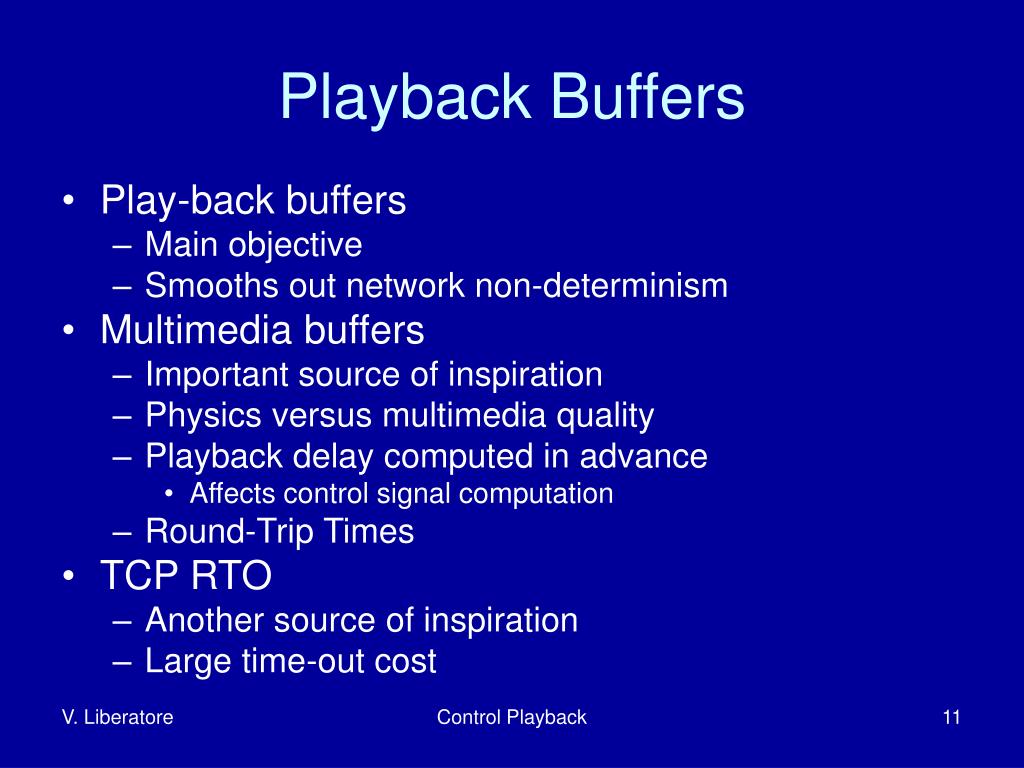 Playback Buffers

• Play-back buffers
– Main objective
– Smooths out network non-determinism
• Multimedia buffers
– Important source of inspiration
– Physics versus multimedia quality
– Playback delay computed in advance
• Affects control signal computation
– Round-Trip Times
• TCP RTO
– Another source of inspiration
– Large time-out cost

V. Liberatore

Control Playback

11